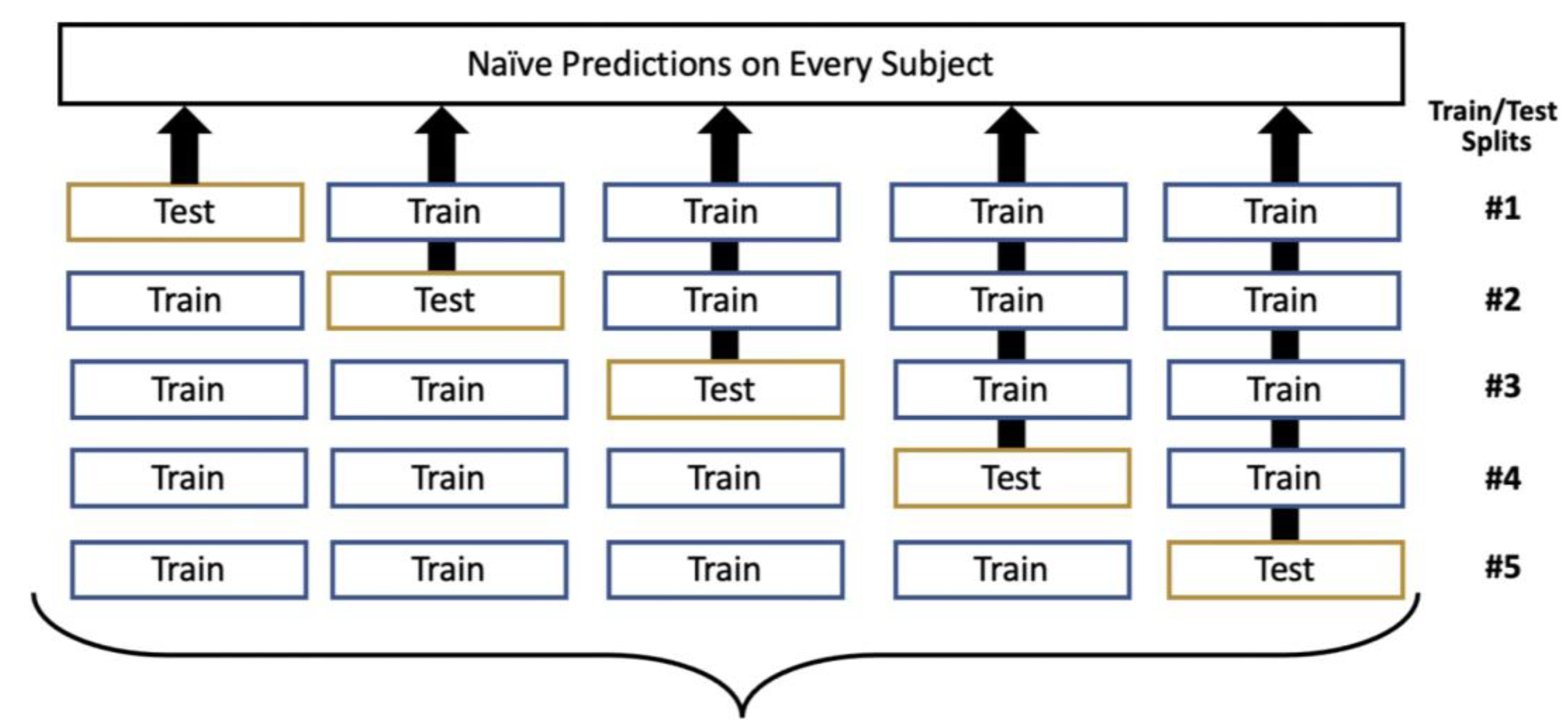 Naïve Predictions on Every Subject

Train/Test Splits

Test Train Train Train Train #1

Train Test Train Train Train #2

Train Train Test Train Train #3

Train Train Train Test Train #4

Train Train Train Train Test #5